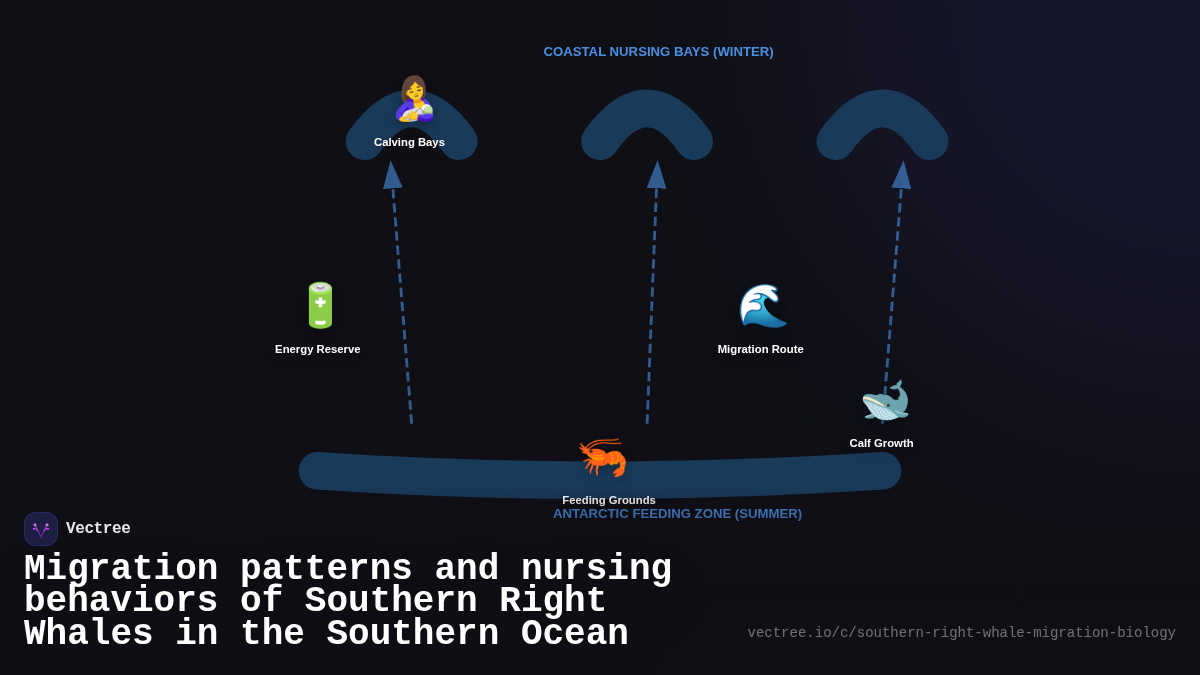 COASTAL NURSING BAYS (WINTER)

Calving Bays

Energy Reserve

Migration Route

Calf Growth

Feeding Grounds

ANTARCTIC FEEDING ZONE (SUMMER)

Vectree

Migration patterns and nursing behaviors of Southern Right Whales in the Southern Ocean

vectree.io/c/southern-right-whale-migration-biology